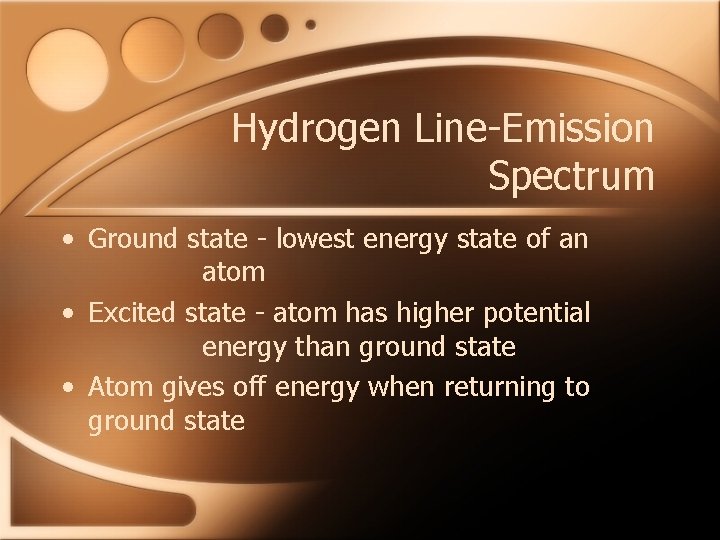 Hydrogen Line-Emission Spectrum

• Ground state - lowest energy state of an atom
• Excited state - atom has higher potential energy than ground state
• Atom gives off energy when returning to ground state